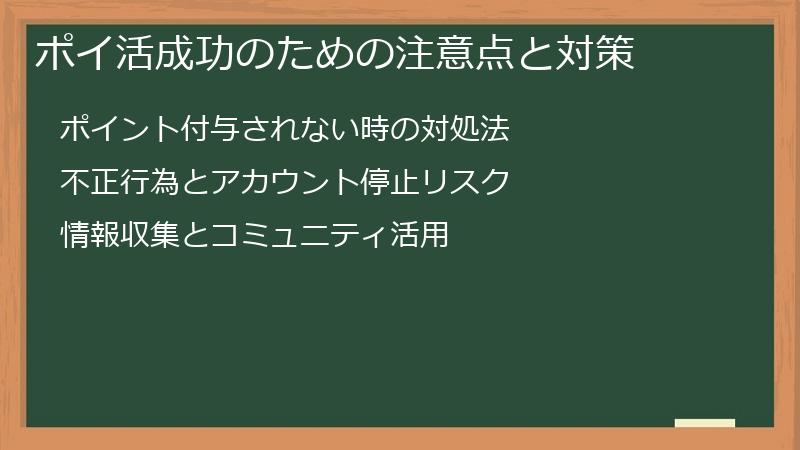 ポイ活成功のための注意点と対策

ポイント付与されない時の対処法

不正行為とアカウント停止リスク

情報収集とコミュニティ活用